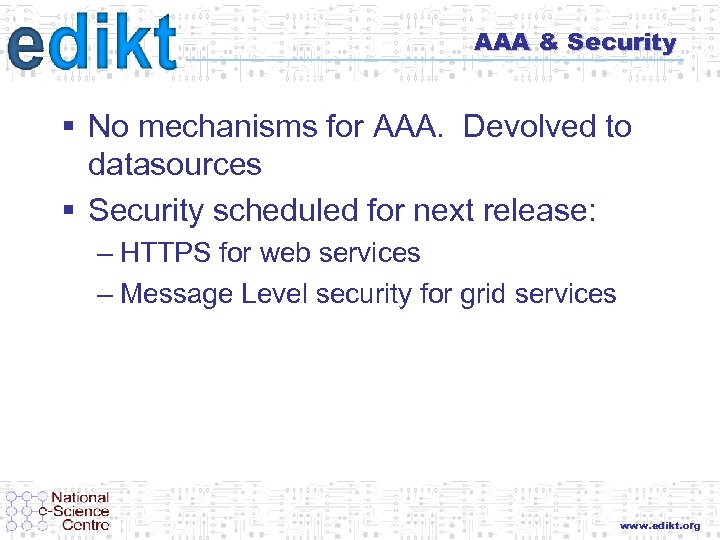 edikt

AAA & Security

▪ No mechanisms for AAA. Devolved to datasources

▪ Security scheduled for next release:

– HTTPS for web services

– Message Level security for grid services

National e-Science Centre

www.edikt.org